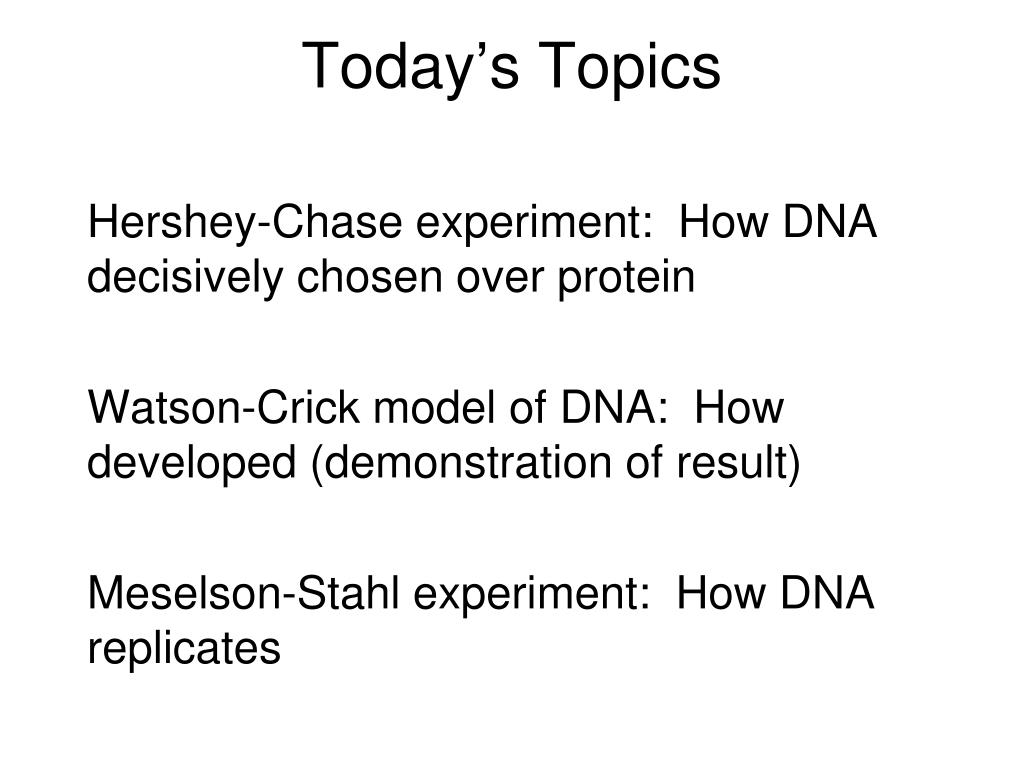 Today’s Topics

Hershey-Chase experiment: How DNA decisively chosen over protein

Watson-Crick model of DNA: How developed (demonstration of result)

Meselson-Stahl experiment: How DNA replicates